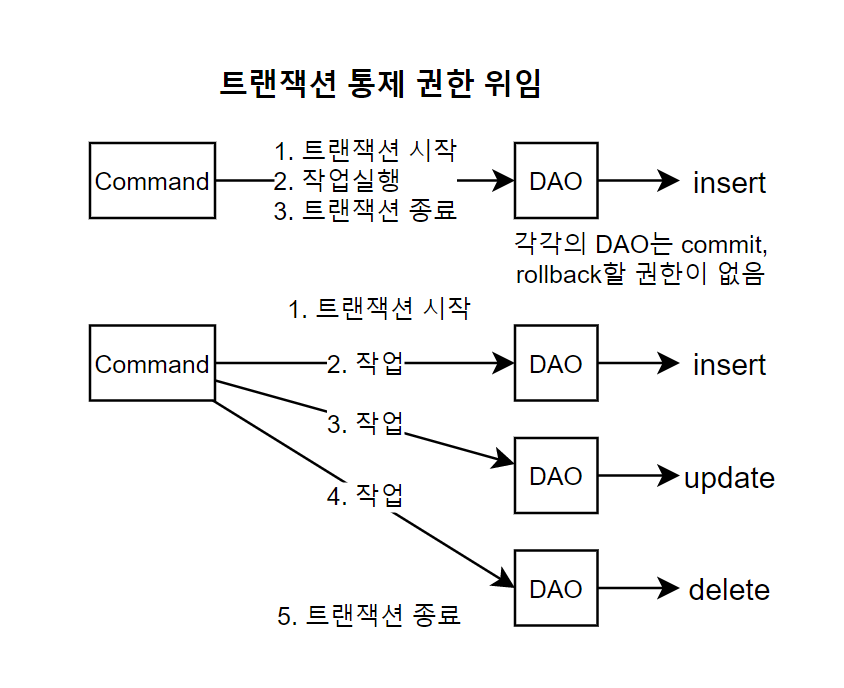 트랜잭션 통제 권한 위임

Command

1. 트랜잭션 시작
2. 작업실행
3. 트랜잭션 종료

DAO

insert

각각의 DAO는 commit, rollback할 권한이 없음

1. 트랜잭션 시작

Command

2. 작업

DAO

insert

3. 작업

DAO

update

4. 작업

DAO

delete

5. 트랜잭션 종료